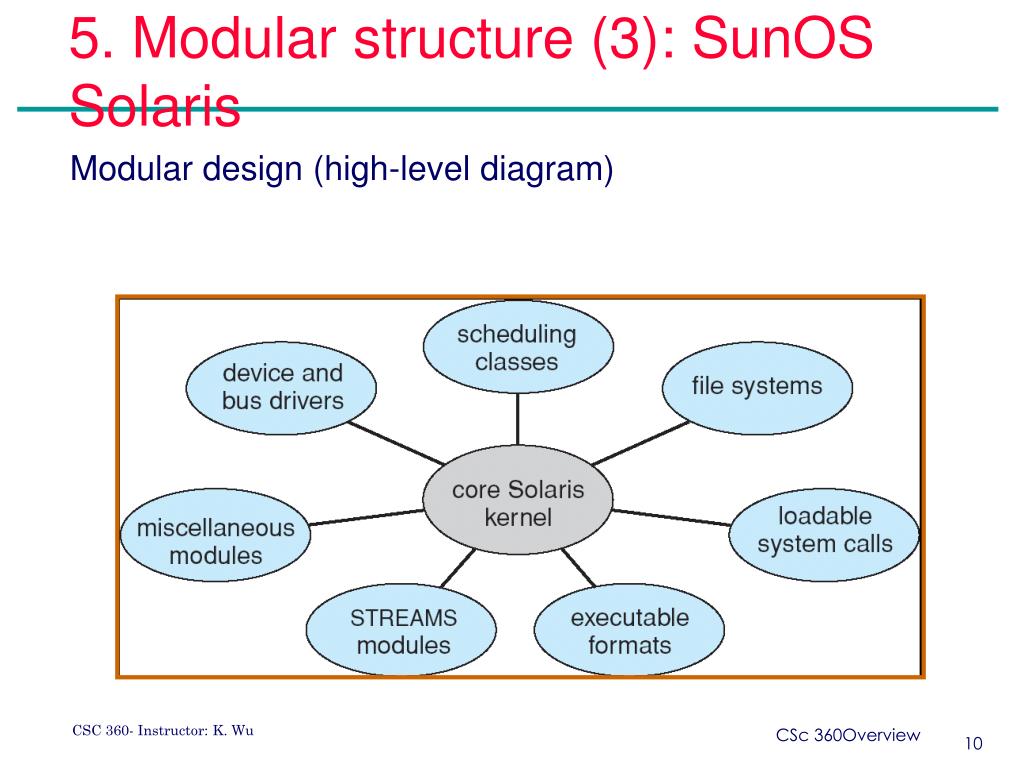 5. Modular structure (3): SunOS Solaris

Modular design (high-level diagram)

scheduling classes

device and bus drivers

file systems

core Solaris kernel

miscellaneous modules

loadable system calls

STREAMS modules

executable formats

CSC 360- Instructor: K. Wu

CSc 360Overview

10